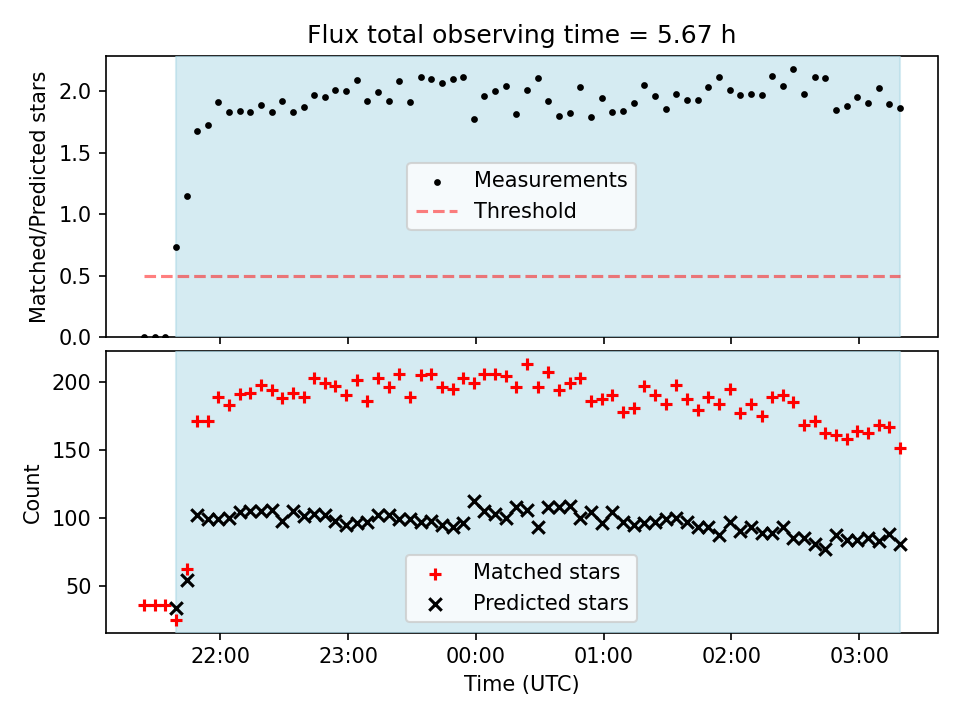 Flux total observing time = 5.67 h

Matched/Predicted stars

2.0
1.5
1.0
0.5
0.0

Measurements
Threshold

Count

200
150
100
50

Matched stars
Predicted stars

22:00
23:00
00:00
01:00
02:00
03:00

Time (UTC)